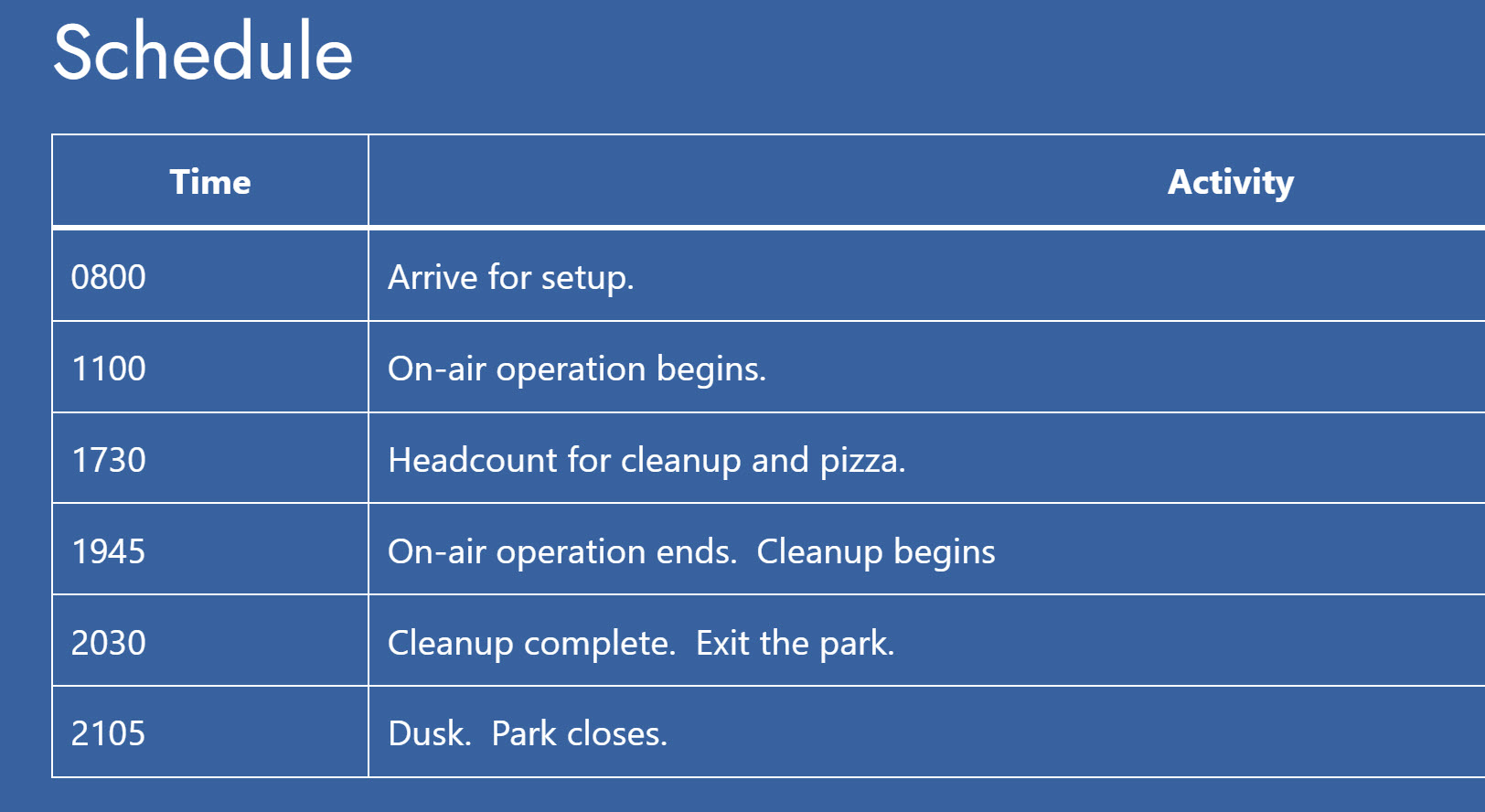 Schedule

| Time | Activity |
|---|---|
| 0800 | Arrive for setup. |
| 1100 | On-air operation begins. |
| 1730 | Headcount for cleanup and pizza. |
| 1945 | On-air operation ends.  Cleanup begins |
| 2030 | Cleanup complete.  Exit the park. |
| 2105 | Dusk.  Park closes. |